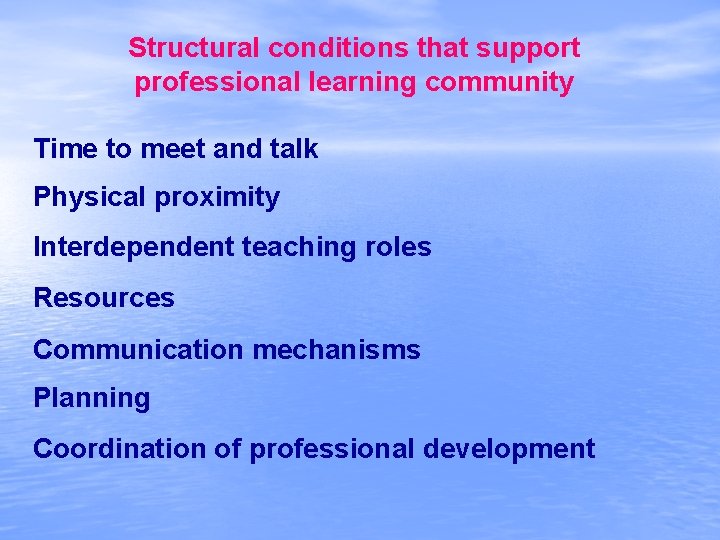 Structural conditions that support professional learning community

Time to meet and talk

Physical proximity

Interdependent teaching roles

Resources

Communication mechanisms

Planning

Coordination of professional development